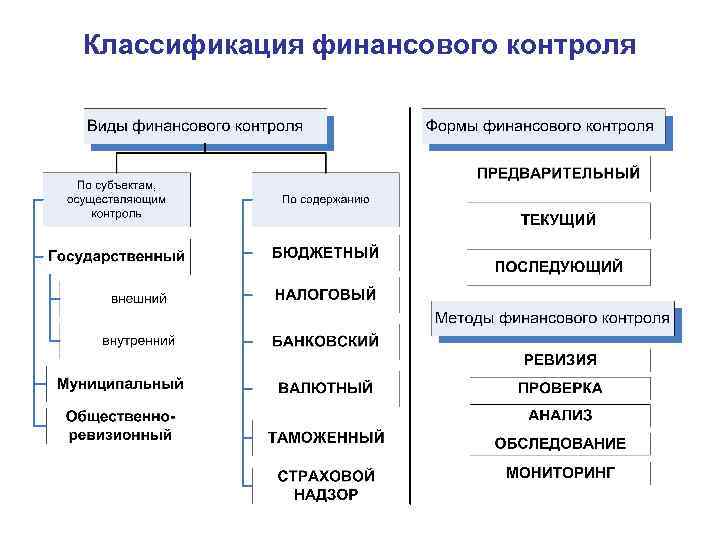 Классификация финансового контроля

Виды финансового контроля

По субъектам, осуществляющим контроль

Государственный

внешний

внутренний

Муниципальный

Общественно-ревизионный

По содержанию

БЮДЖЕТНЫЙ

НАЛОГОВЫЙ

БАНКОВСКИЙ

ВАЛЮТНЫЙ

ТАМОЖЕННЫЙ

СТРАХОВОЙ НАДЗОР

Формы финансового контроля

ПРЕДВАРИТЕЛЬНЫЙ

ТЕКУЩИЙ

ПОСЛЕДУЮЩИЙ

Методы финансового контроля

РЕВИЗИЯ

ПРОВЕРКА

АНАЛИЗ

ОБСЛЕДОВАНИЕ

МОНИТОРИНГ